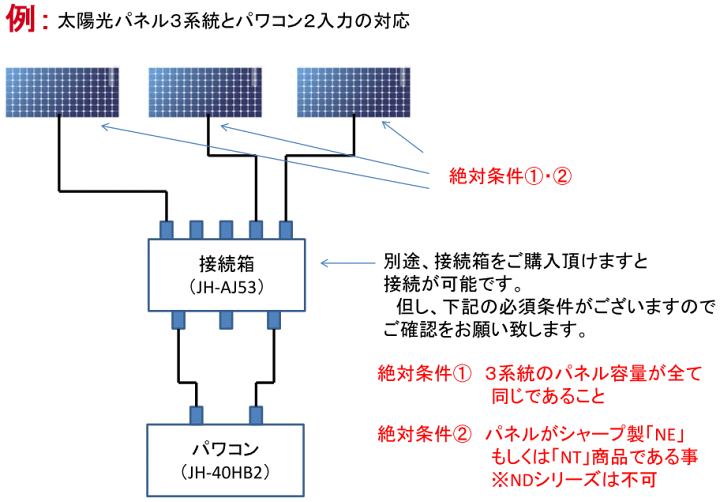 例：太陽光パネル３系統とパワコン２入力の対応

絶対条件①・②

接続箱
（JH-AJ53）

別途、接続箱をご購入頂けますと接続が可能です。
但し、下記の必須条件がございますのでご確認をお願い致します。

絶対条件①　３系統のパネル容量が全て同じであること

絶対条件②　パネルがシャープ製「NE」もしくは「NT」商品である事
※NDシリーズは不可

パワコン
（JH-40HB2）